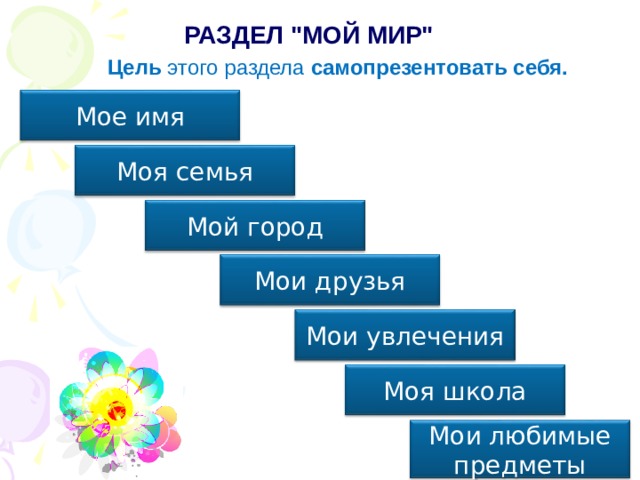 РАЗДЕЛ "МОЙ МИР"

Цель этого раздела самопрезентовать себя.

Мое имя

Моя семья

Мой город

Мои друзья

Мои увлечения

Моя школа

Мои любимые предметы